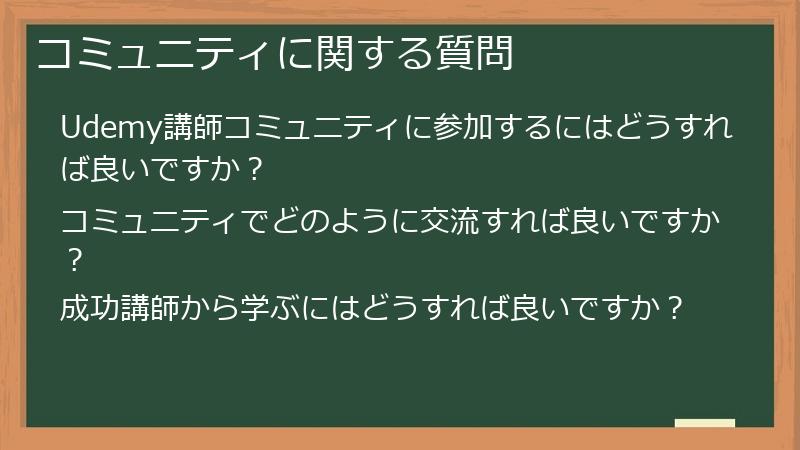 コミュニティに関する質問

Udemy講師コミュニティに参加するにはどうすれば良いですか？

コミュニティでどのように交流すれば良いですか？

成功講師から学ぶにはどうすれば良いですか？